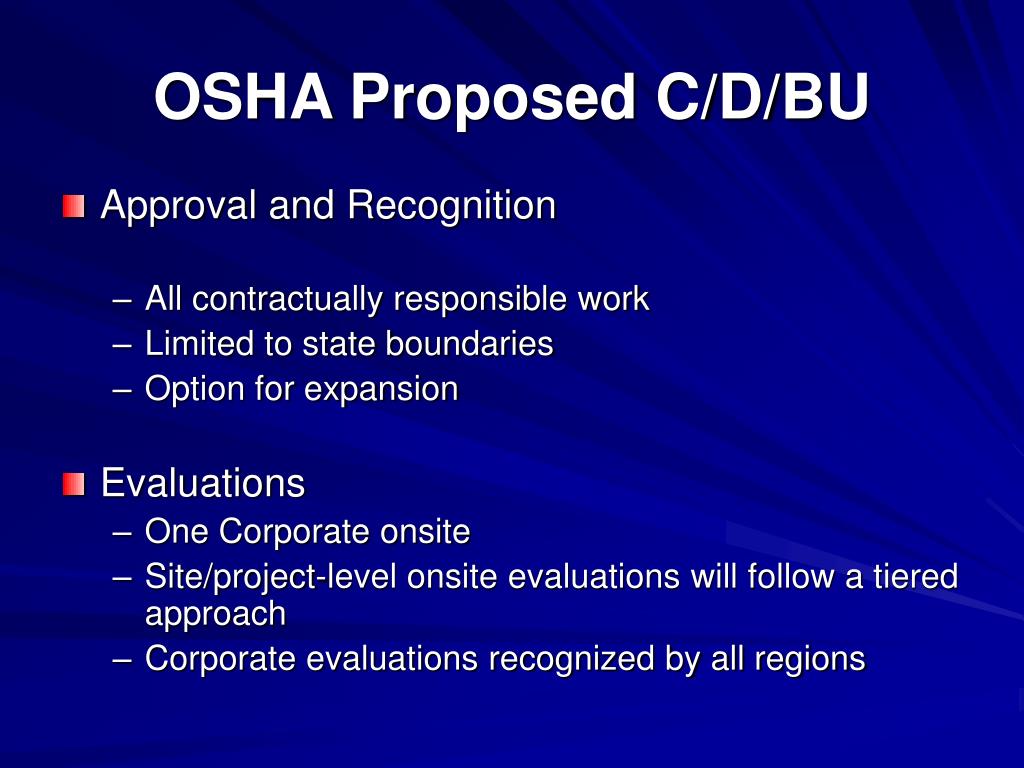 OSHA Proposed C/D/BU

Approval and Recognition

– All contractually responsible work
– Limited to state boundaries
– Option for expansion

Evaluations
– One Corporate onsite
– Site/project-level onsite evaluations will follow a tiered approach
– Corporate evaluations recognized by all regions